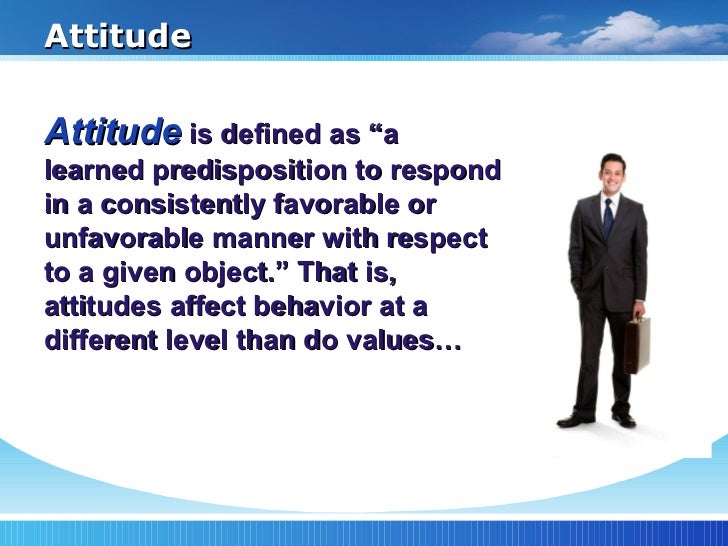 Attitude

Attitude is defined as “a learned predisposition to respond in a consistently favorable or unfavorable manner with respect to a given object.” That is, attitudes affect behavior at a different level than do values…